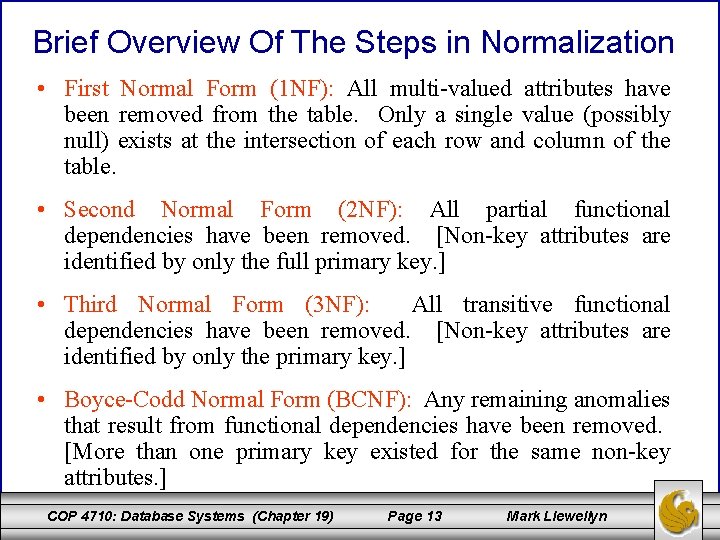 Brief Overview Of The Steps in Normalization

• First Normal Form (1NF): All multi-valued attributes have been removed from the table. Only a single value (possibly null) exists at the intersection of each row and column of the table.

• Second Normal Form (2NF): All partial functional dependencies have been removed. [Non-key attributes are identified by only the full primary key.]

• Third Normal Form (3NF): All transitive functional dependencies have been removed. [Non-key attributes are identified by only the primary key.]

• Boyce-Codd Normal Form (BCNF): Any remaining anomalies that result from functional dependencies have been removed. [More than one primary key existed for the same non-key attributes.]

COP 4710: Database Systems (Chapter 19) Page 13 Mark Llewellyn